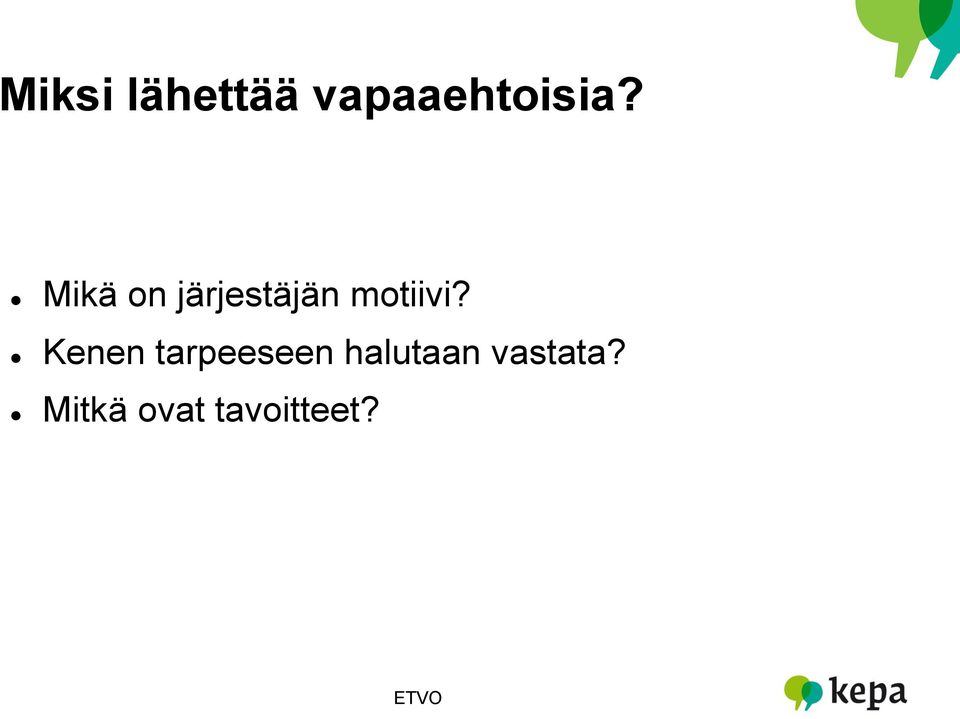 Miksi lähettää vapaaehtoisia?

- Mikä on järjestäjän motiivi?
- Kenen tarpeeseen halutaan vastata?
- Mitkä ovat tavoitteet?

ETVO

kepa